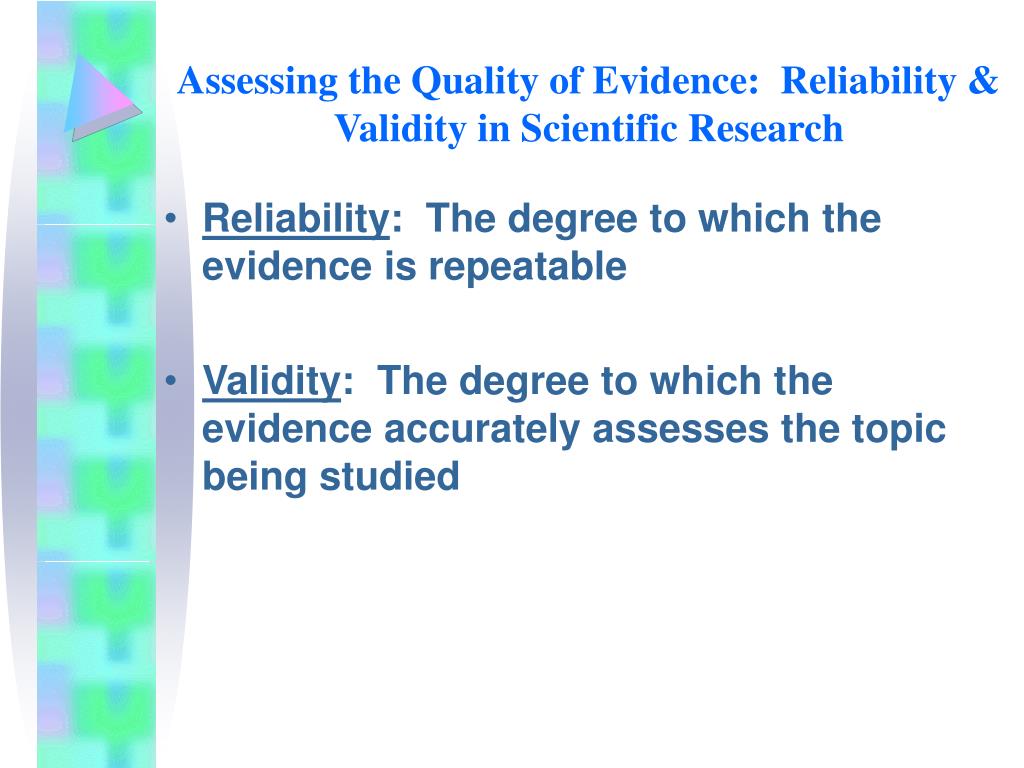 Assessing the Quality of Evidence:  Reliability & Validity in Scientific Research

• Reliability:  The degree to which the evidence is repeatable

• Validity:  The degree to which the evidence accurately assesses the topic being studied